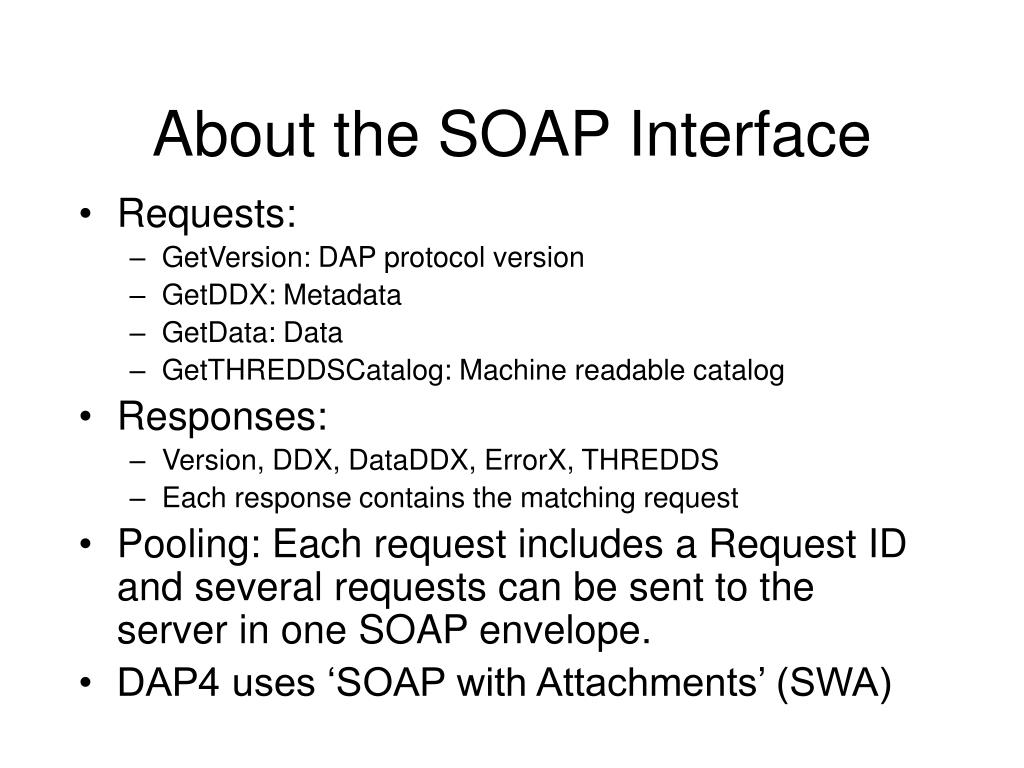 About the SOAP Interface

• Requests:
  – GetVersion: DAP protocol version
  – GetDDX: Metadata
  – GetData: Data
  – GetTHREDDSCatalog: Machine readable catalog
• Responses:
  – Version, DDX, DataDDX, ErrorX, THREDDS
  – Each response contains the matching request
• Pooling: Each request includes a Request ID and several requests can be sent to the server in one SOAP envelope.
• DAP4 uses ‘SOAP with Attachments’ (SWA)